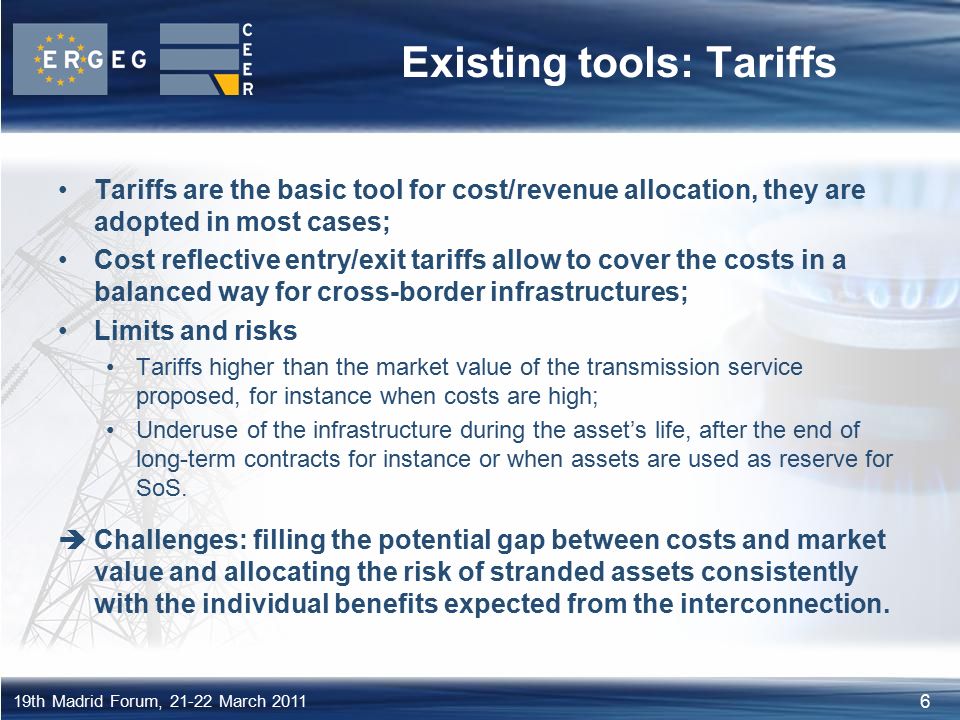 ERGEG

CEER

Existing tools: Tariffs

• Tariffs are the basic tool for cost/revenue allocation, they are adopted in most cases;
• Cost reflective entry/exit tariffs allow to cover the costs in a balanced way for cross-border infrastructures;
• Limits and risks
  • Tariffs higher than the market value of the transmission service proposed, for instance when costs are high;
  • Underuse of the infrastructure during the asset's life, after the end of long-term contracts for instance or when assets are used as reserve for SoS.

➔ Challenges: filling the potential gap between costs and market value and allocating the risk of stranded assets consistently with the individual benefits expected from the interconnection.

19th Madrid Forum, 21-22 March 2011

6